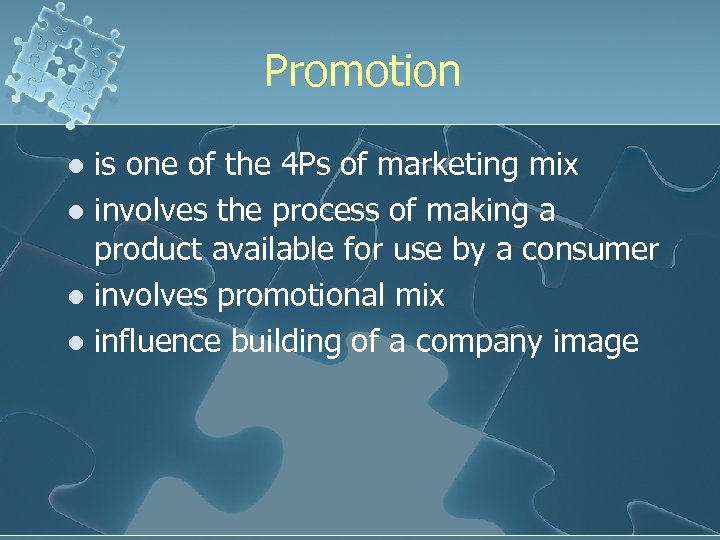 Promotion

- is one of the 4Ps of marketing mix
- involves the process of making a product available for use by a consumer
- involves promotional mix
- influence building of a company image